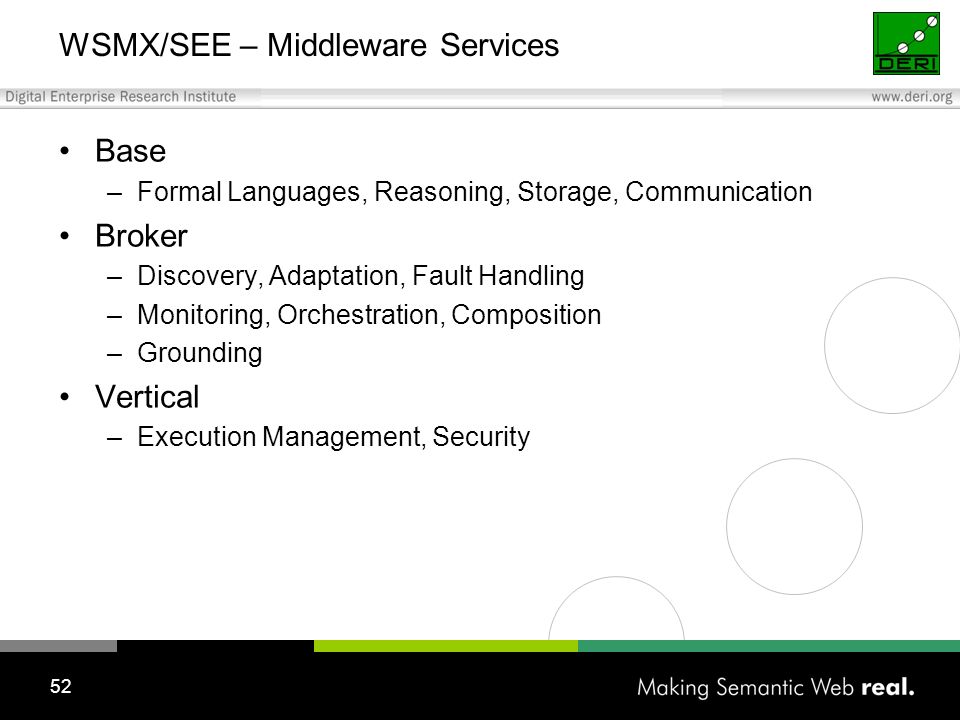 WSMX/SEE – Middleware Services

DERI

Digital Enterprise Research Institute

www.deri.org

• Base
– Formal Languages, Reasoning, Storage, Communication

• Broker
– Discovery, Adaptation, Fault Handling
– Monitoring, Orchestration, Composition
– Grounding

• Vertical
– Execution Management, Security

52

Making Semantic Web real.